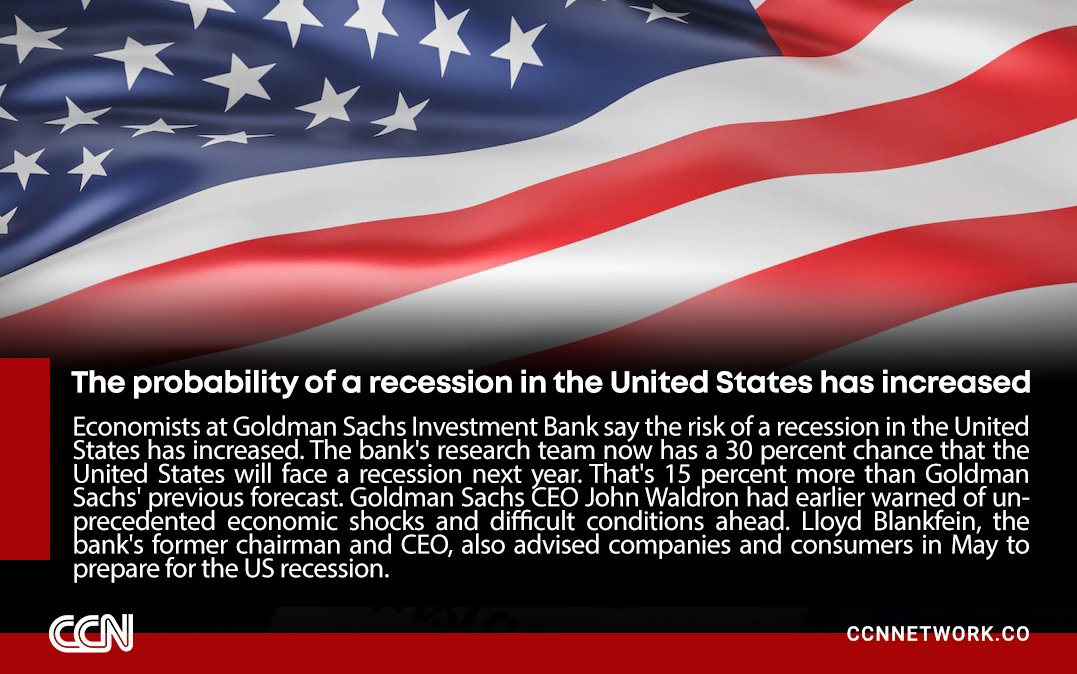 The probability of a recession in the United States has increased

Economists at Goldman Sachs Investment Bank say the risk of a recession in the United States has increased. The bank's research team now has a 30 percent chance that the United States will face a recession next year. That's 15 percent more than Goldman Sachs' previous forecast. Goldman Sachs CEO John Waldron had earlier warned of unprecedented economic shocks and difficult conditions ahead. Lloyd Blankfein, the bank's former chairman and CEO, also advised companies and consumers in May to prepare for the US recession.

CCN

CCNNETWORK.CO